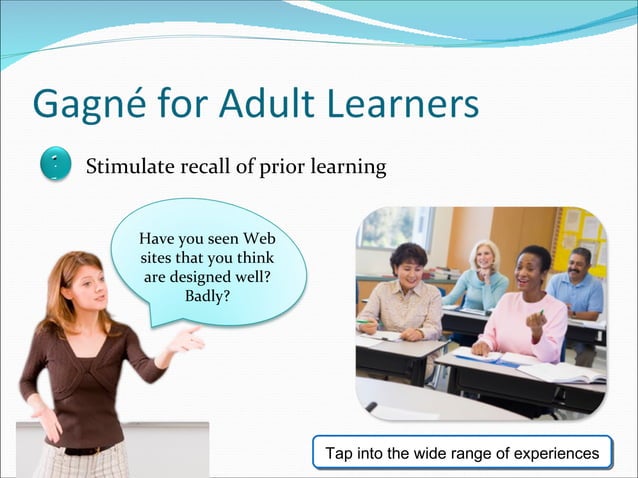 Gagné for Adult Learners

Stimulate recall of prior learning

Have you seen Web sites that you think are designed well? Badly?

Tap into the wide range of experiences